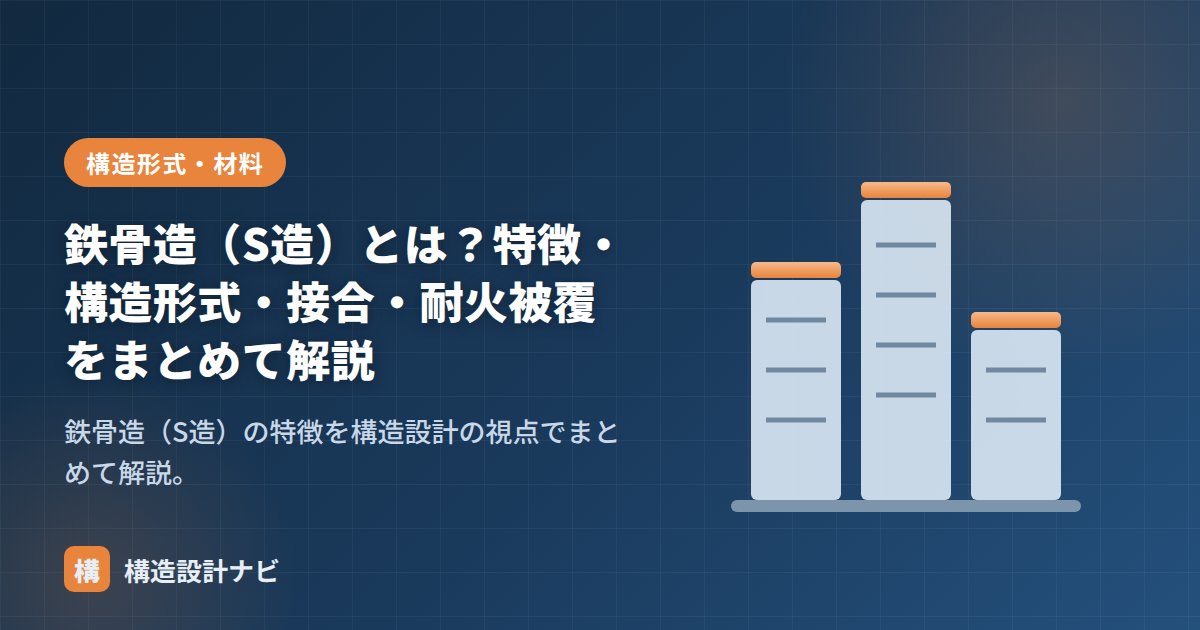 構造形式・材料

鉄骨造（S造）とは？特徴・構造形式・接合・耐火被覆をまとめて解説

鉄骨造（S造）の特徴を構造設計の視点でまとめて解説。

構 構造設計ナビ